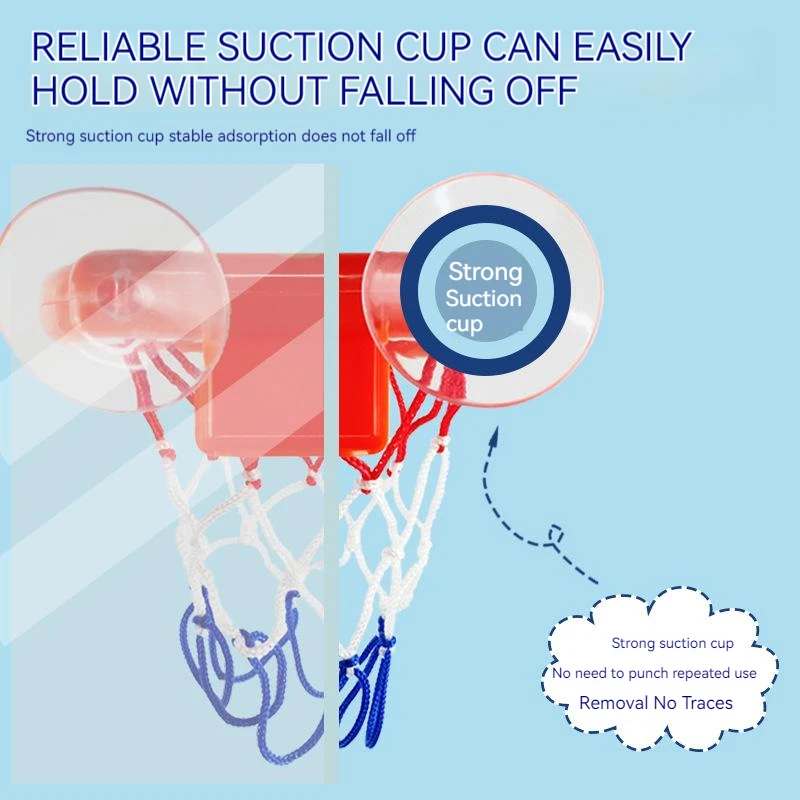 RELIABLE SUCTION CUP CAN EASILY HOLD WITHOUT FALLING OFF

Strong suction cup stable adsorption does not fall off

Strong Suction cup

Strong suction cup
No need to punch repeated use
Removal No Traces